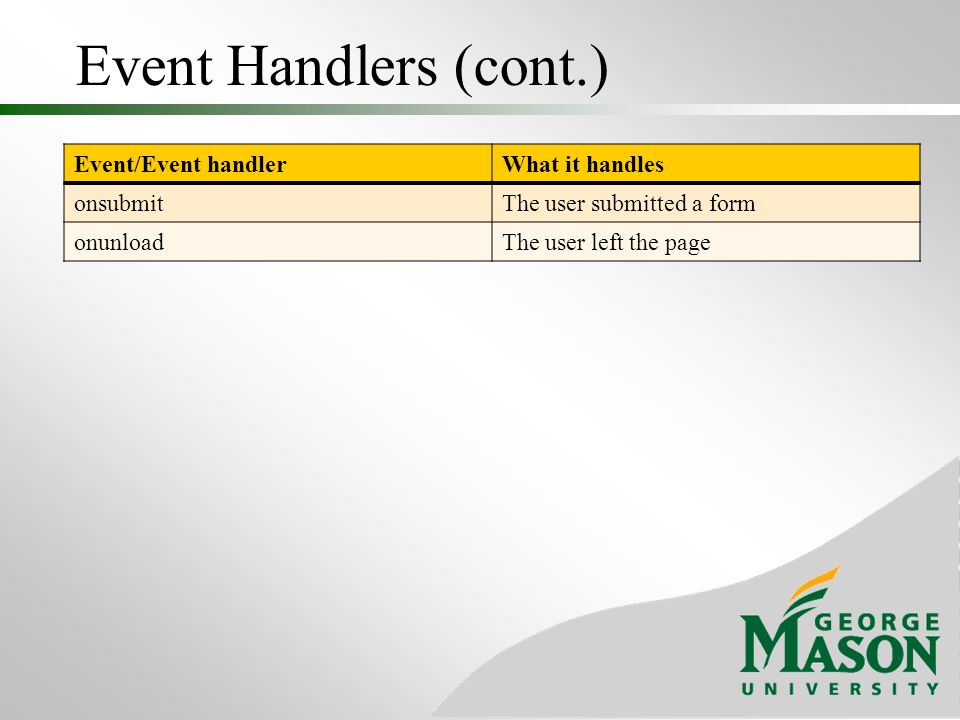 Event Handlers (cont.)

| Event/Event handler | What it handles |
|---|---|
| onsubmit | The user submitted a form |
| onunload | The user left the page |

GEORGE MASON UNIVERSITY